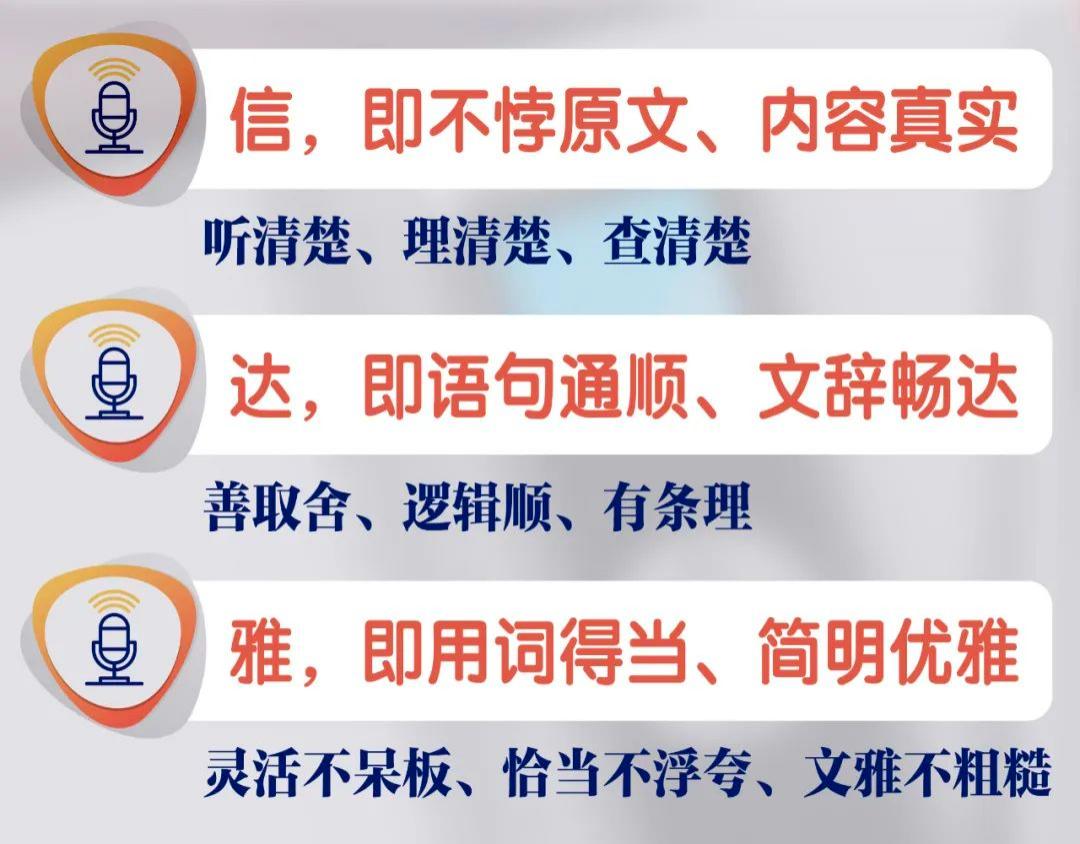 信，即不悖原文、内容真实

听清楚、理清楚、查清楚

达，即语句通顺、文辞畅达

善取舍、逻辑顺、有条理

雅，即用词得当、简明优雅

灵活不呆板、恰当不浮夸、文雅不粗糙